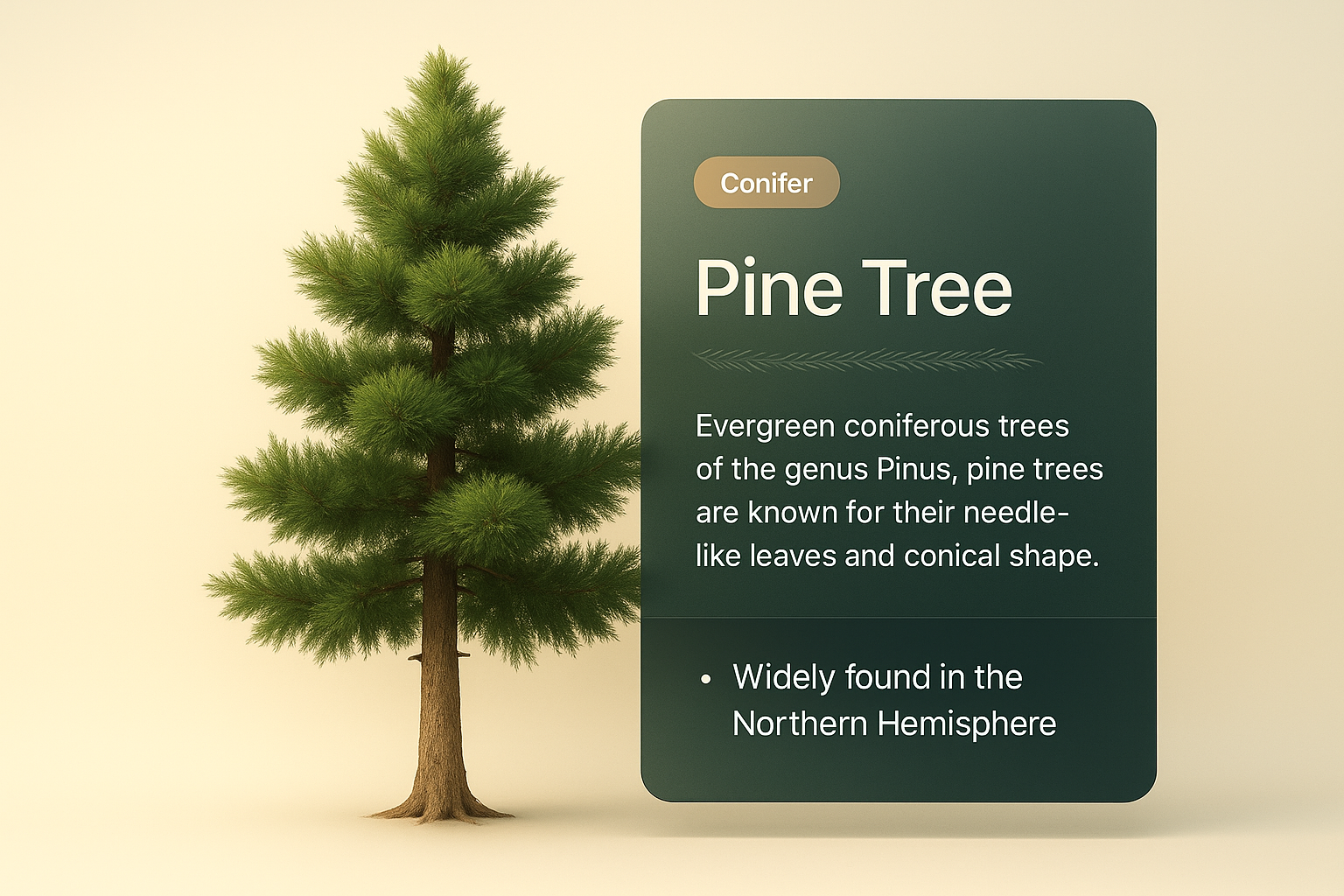 Conifer

Pine Tree

Evergreen coniferous trees of the genus Pinus, pine trees are known for their needle-like leaves and conical shape.

• Widely found in the Northern Hemisphere